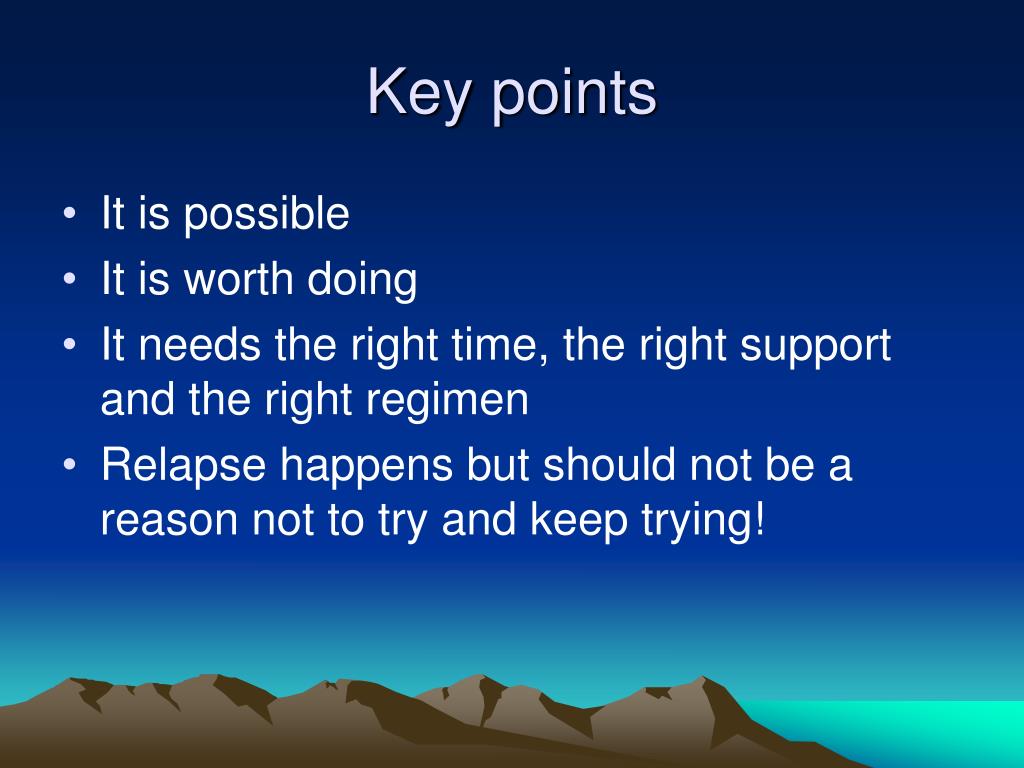 Key points

• It is possible
• It is worth doing
• It needs the right time, the right support and the right regimen
• Relapse happens but should not be a reason not to try and keep trying!